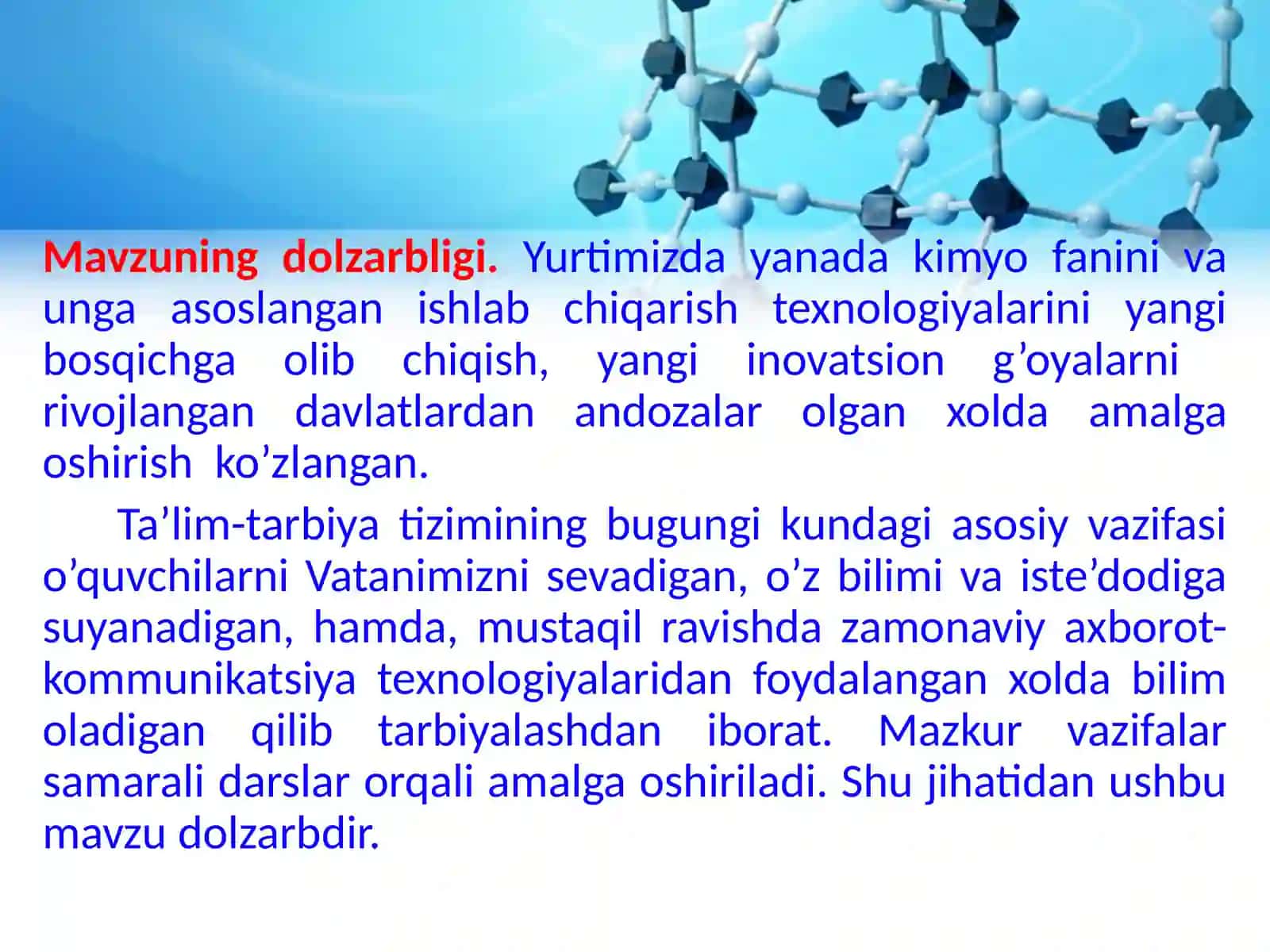 Mavzuning dolzarbligi. Yurtimizda yanada kimyo fanini va unga asoslangan ishlab chiqarish texnologiyalarini yangi bosqichga olib chiqish, yangi inovatsion g’oyalarni rivojlangan davlatlardan andozalar olgan xolda amalga oshirish ko’zlangan.

Ta’lim-tarbiya tizimining bugungi kundagi asosiy vazifasi o’quvchilarni Vatanimizni sevadigan, o’z bilimi va iste’dodiga suyanadigan, hamda, mustaqil ravishda zamonaviy axborot-kommunikatsiya texnologiyalaridan foydalangan xolda bilim oladigan qilib tarbiyalashdan iborat. Mazkur vazifalar samarali darslar orqali amalga oshiriladi. Shu jihatidan ushbu mavzu dolzarbdir.